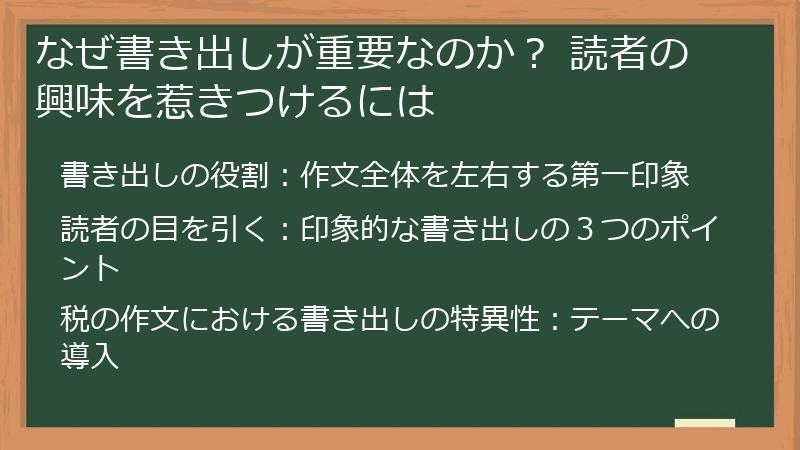 なぜ書き出しが重要なのか？ 読者の興味を惹きつけるには

書き出しの役割：作文全体を左右する第一印象

読者の目を引く：印象的な書き出しの３つのポイント

税の作文における書き出しの特異性：テーマへの導入